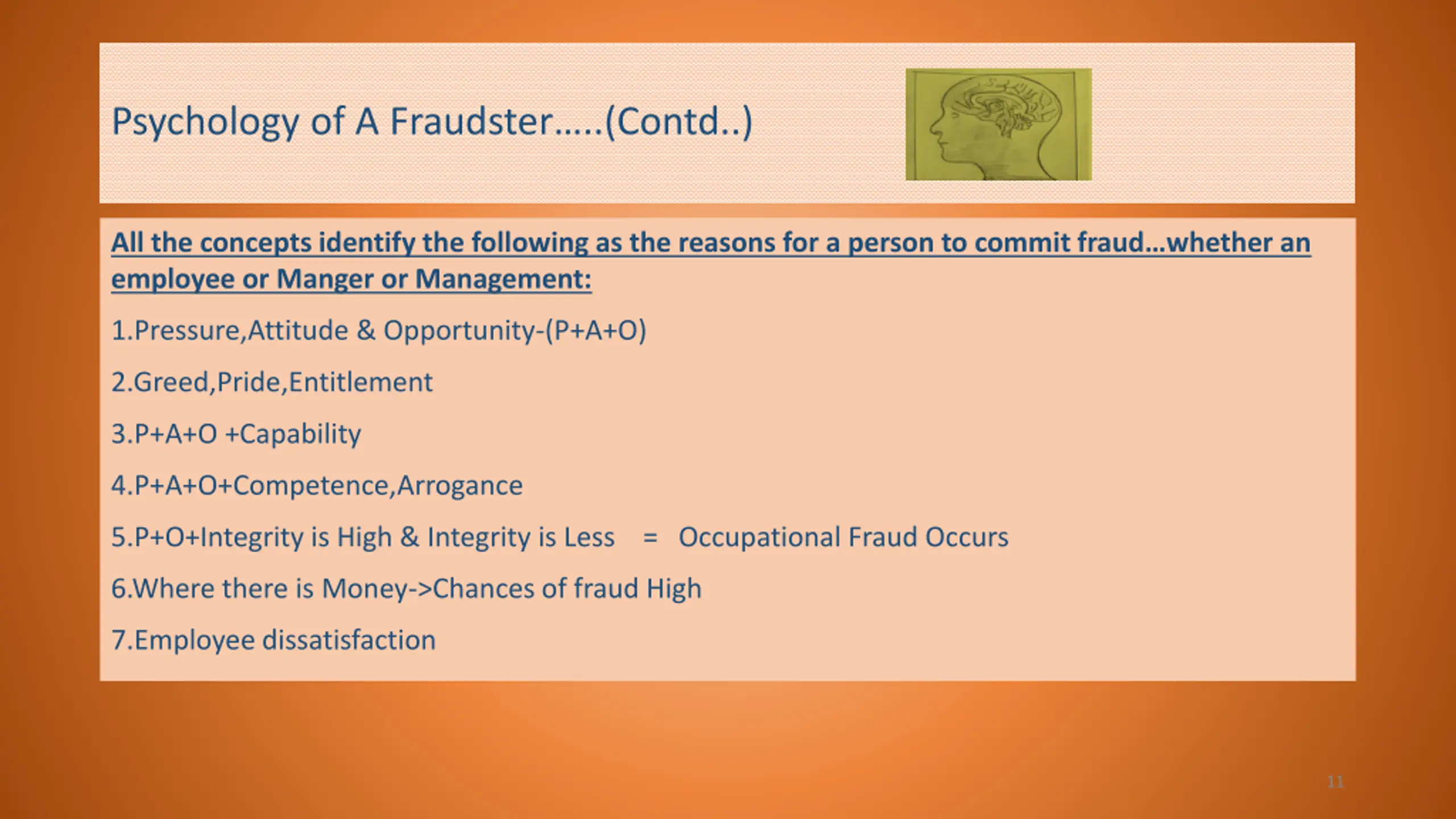 Psychology of A Fraudster…..(Contd..)

All the concepts identify the following as the reasons for a person to commit fraud…whether an employee or Manger or Management:

1.Pressure,Attitude & Opportunity-(P+A+O)

2.Greed,Pride,Entitlement

3.P+A+O +Capability

4.P+A+O+Competence,Arrogance

5.P+O+Integrity is High & Integrity is Less = Occupational Fraud Occurs

6.Where there is Money->Chances of fraud High

7.Employee dissatisfaction

11